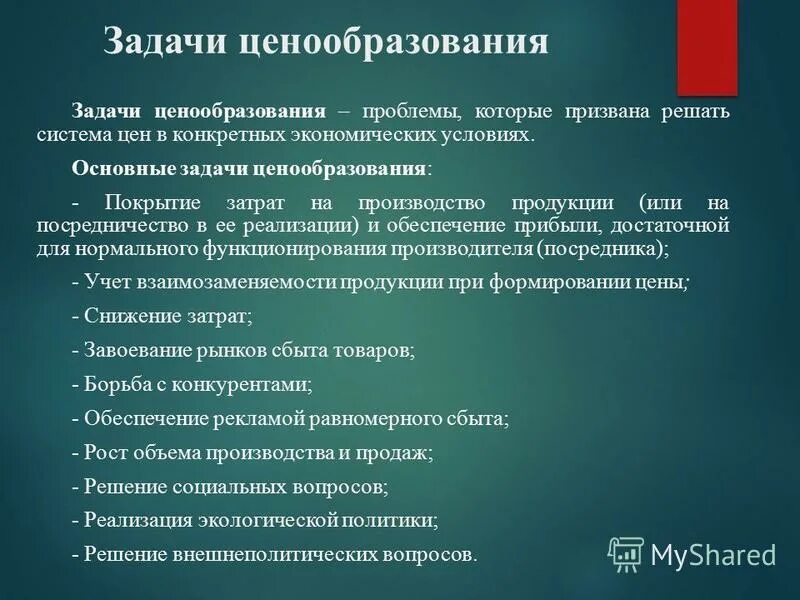 Задачи ценообразования

Задачи ценообразования – проблемы, которые призвана решать система цен в конкретных экономических условиях.

Основные задачи ценообразования:

- Покрытие затрат на производство продукции (или на посредничество в ее реализации) и обеспечение прибыли, достаточной для нормального функционирования производителя (посредника);

- Учет взаимозаменяемости продукции при формировании цены;

- Снижение затрат;

- Завоевание рынков сбыта товаров;

- Борьба с конкурентами;

- Обеспечение рекламой равномерного сбыта;

- Рост объема производства и продаж;

- Решение социальных вопросов;

- Реализация экологической политики;

- Решение внешнеполитических вопросов.

MyShared